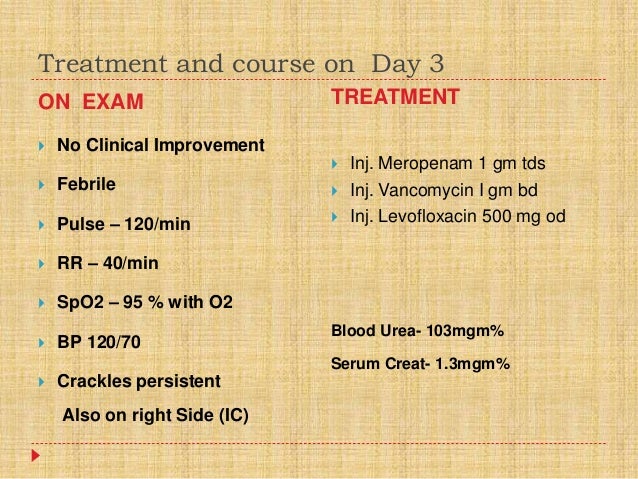 Treatment and course on Day 3

ON EXAM

No Clinical Improvement

Febrile

Pulse – 120/min

RR – 40/min

SpO2 – 95 % with O2

BP 120/70

Crackles persistent

Also on right Side (IC)

TREATMENT

Inj. Meropenam 1 gm tds

Inj. Vancomycin I gm bd

Inj. Levofloxacin 500 mg od

Blood Urea- 103mgm%

Serum Creat- 1.3mgm%